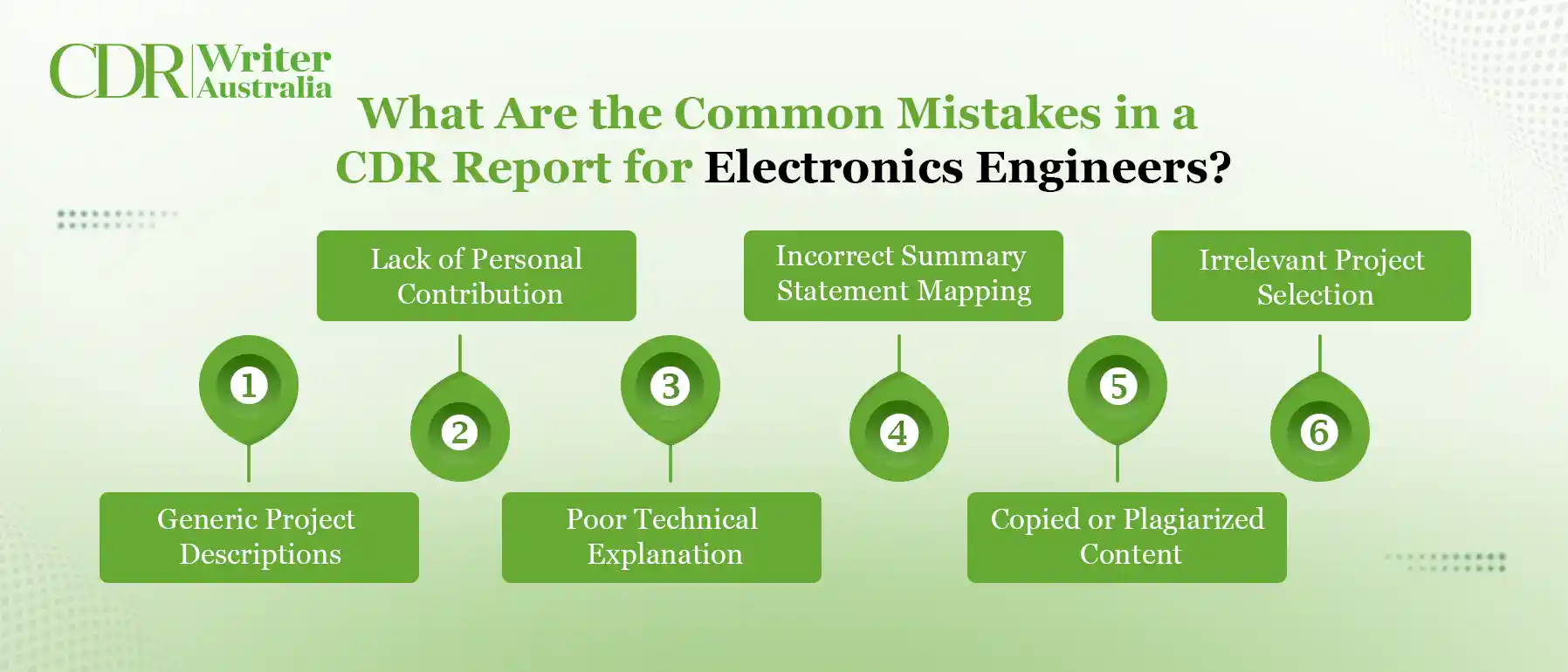 CDR Writer Australia

What Are the Common Mistakes in a CDR Report for Electronics Engineers?

1
Generic Project Descriptions

2
Lack of Personal Contribution

3
Poor Technical Explanation

4
Incorrect Summary Statement Mapping

5
Copied or Plagiarized Content

6
Irrelevant Project Selection